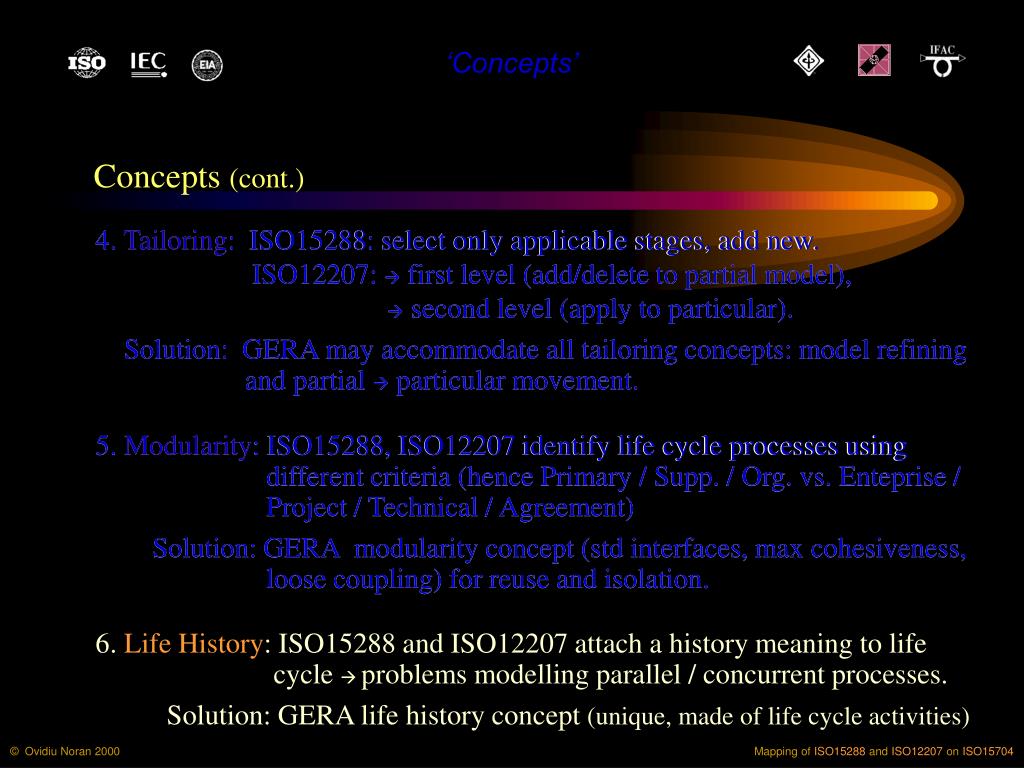 ISO IEC EIA

‘Concepts’

IFAC

Concepts (cont.)

4. Tailoring: ISO15288: select only applicable stages, add new.
ISO12207: → first level (add/delete to partial model),
→ second level (apply to particular).

Solution: GERA may accommodate all tailoring concepts: model refining and partial → particular movement.

5. Modularity: ISO15288, ISO12207 identify life cycle processes using different criteria (hence Primary / Supp. / Org. vs. Enteprise / Project / Technical / Agreement)

Solution: GERA modularity concept (std interfaces, max cohesiveness, loose coupling) for reuse and isolation.

6. Life History: ISO15288 and ISO12207 attach a history meaning to life cycle → problems modelling parallel / concurrent processes.

Solution: GERA life history concept (unique, made of life cycle activities)

© Ovidiu Noran 2000

Mapping of ISO15288 and ISO12207 on ISO15704